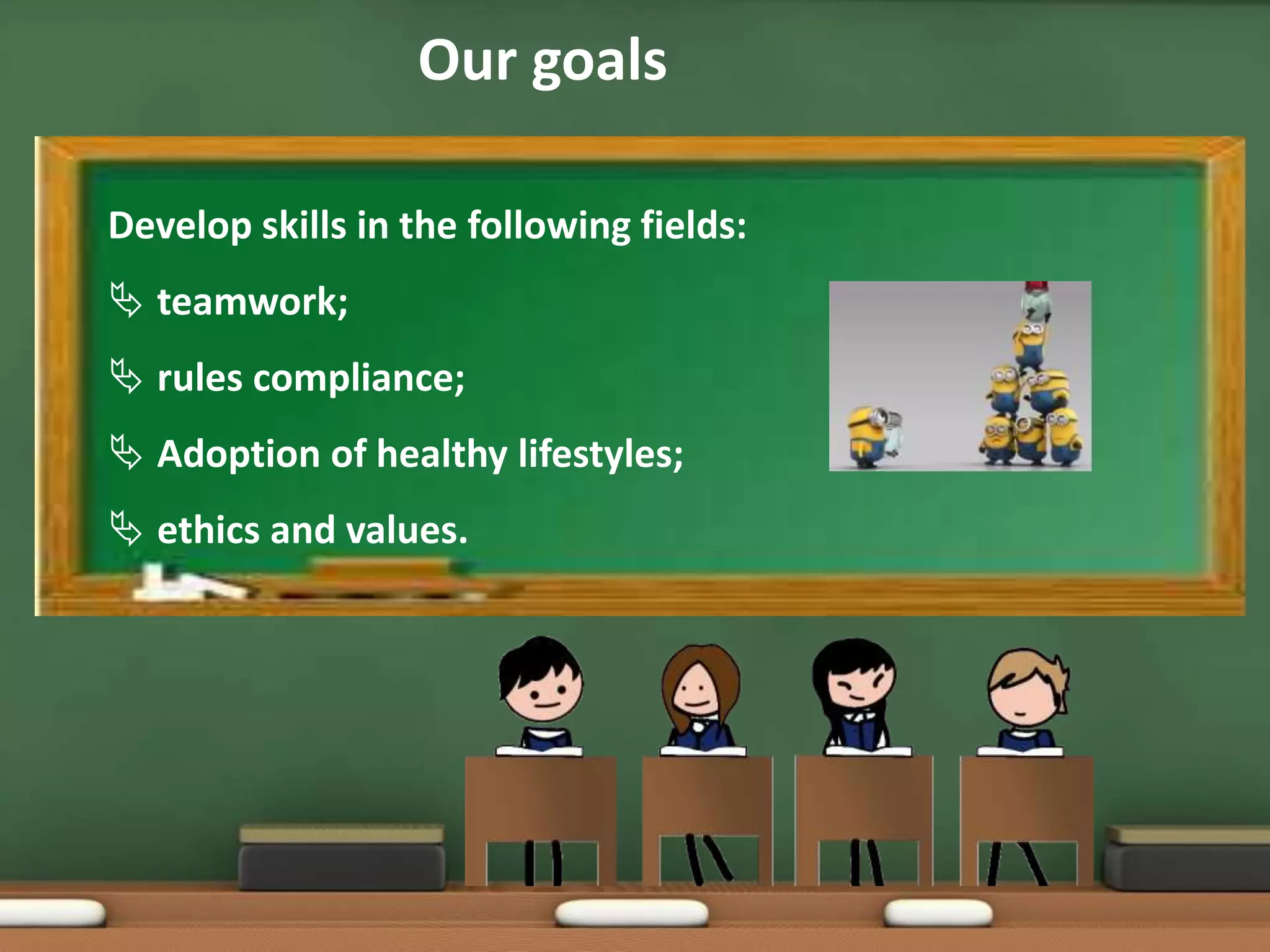 Our goals

Develop skills in the following fields:

teamwork;

rules compliance;

Adoption of healthy lifestyles;

ethics and values.